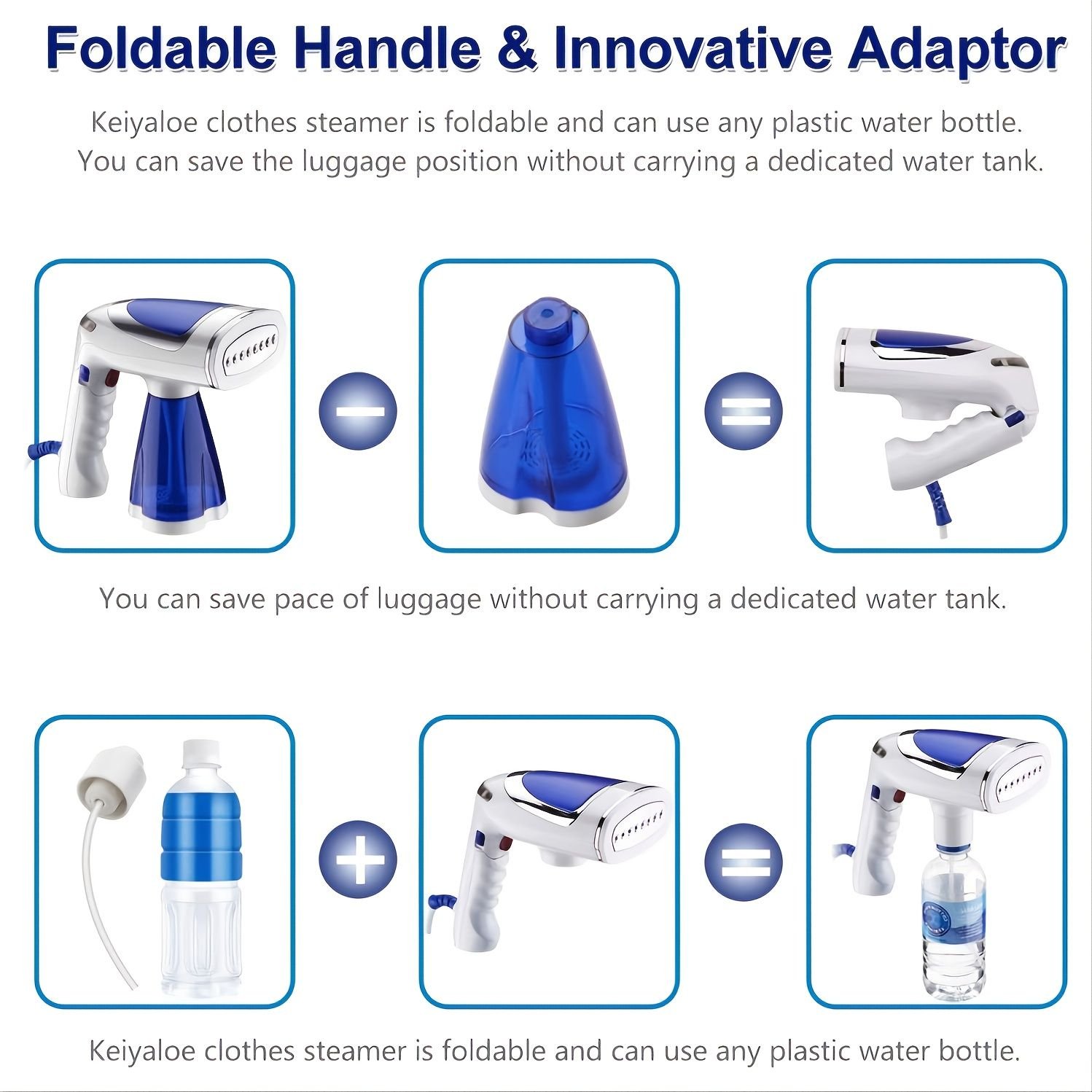 Foldable Handle & Innovative Adaptor

Keiyaloe clothes steamer is foldable and can use any plastic water bottle. You can save the luggage position without carrying a dedicated water tank.

You can save pace of luggage without carrying a dedicated water tank.

Keiyaloe clothes steamer is foldable and can use any plastic water bottle.